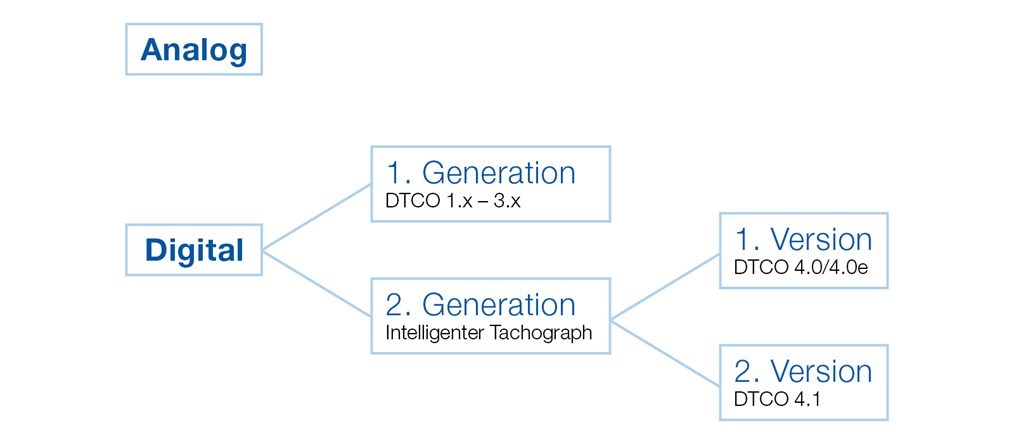 Analog

Digital

1. Generation
DTCO 1.x – 3.x

2. Generation
Intelligenter Tachograph

1. Version
DTCO 4.0/4.0e

2. Version
DTCO 4.1